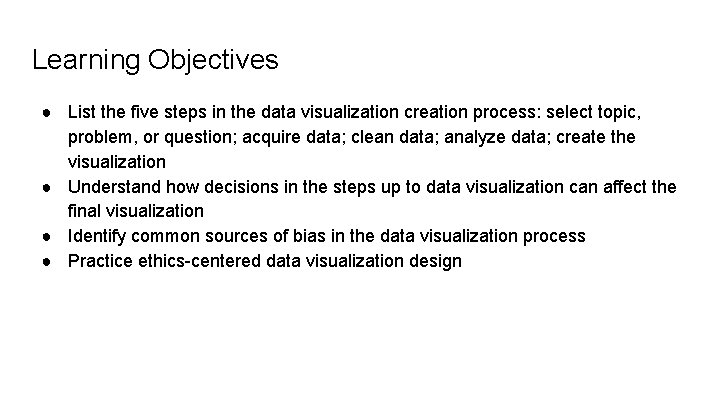 Learning Objectives

● List the five steps in the data visualization creation process: select topic, problem, or question; acquire data; clean data; analyze data; create the visualization
● Understand how decisions in the steps up to data visualization can affect the final visualization
● Identify common sources of bias in the data visualization process
● Practice ethics-centered data visualization design